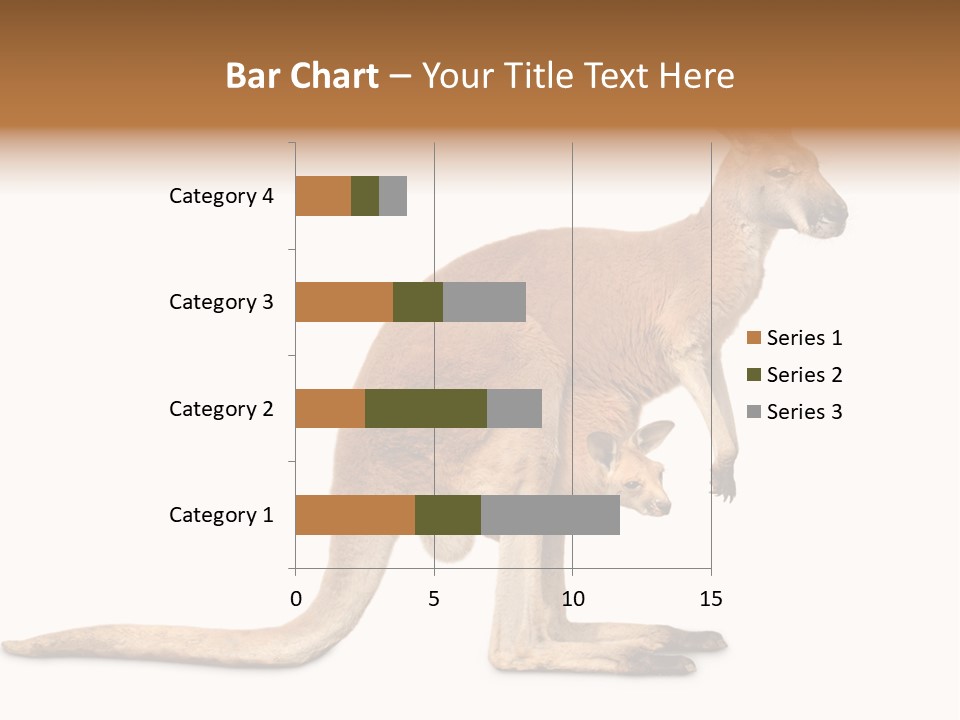 Bar Chart – Your Title Text Here

Category 4
Category 3
Category 2
Category 1

0
5
10
15

Series 1
Series 2
Series 3